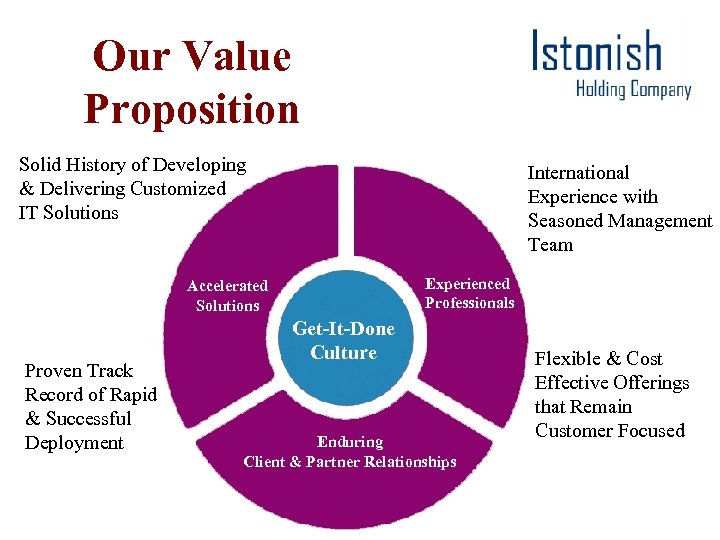 Our Value Proposition

Istonish
Holding Company

Solid History of Developing & Delivering Customized IT Solutions

International Experience with Seasoned Management Team

Accelerated Solutions

Experienced Professionals

Get-It-Done Culture

Proven Track Record of Rapid & Successful Deployment

Flexible & Cost Effective Offerings that Remain Customer Focused

Enduring Client & Partner Relationships